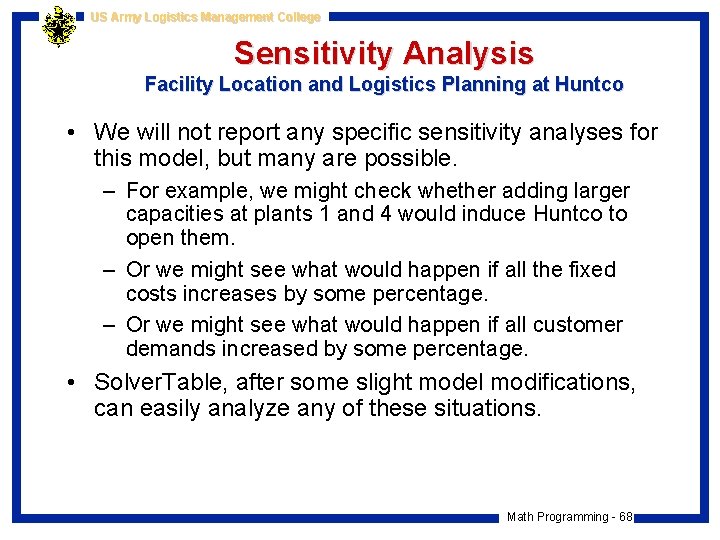 US Army Logistics Management College

Sensitivity Analysis
Facility Location and Logistics Planning at Huntco

• We will not report any specific sensitivity analyses for this model, but many are possible.

– For example, we might check whether adding larger capacities at plants 1 and 4 would induce Huntco to open them.

– Or we might see what would happen if all the fixed costs increases by some percentage.

– Or we might see what would happen if all customer demands increased by some percentage.

• SolverTable, after some slight model modifications, can easily analyze any of these situations.

Math Programming - 68